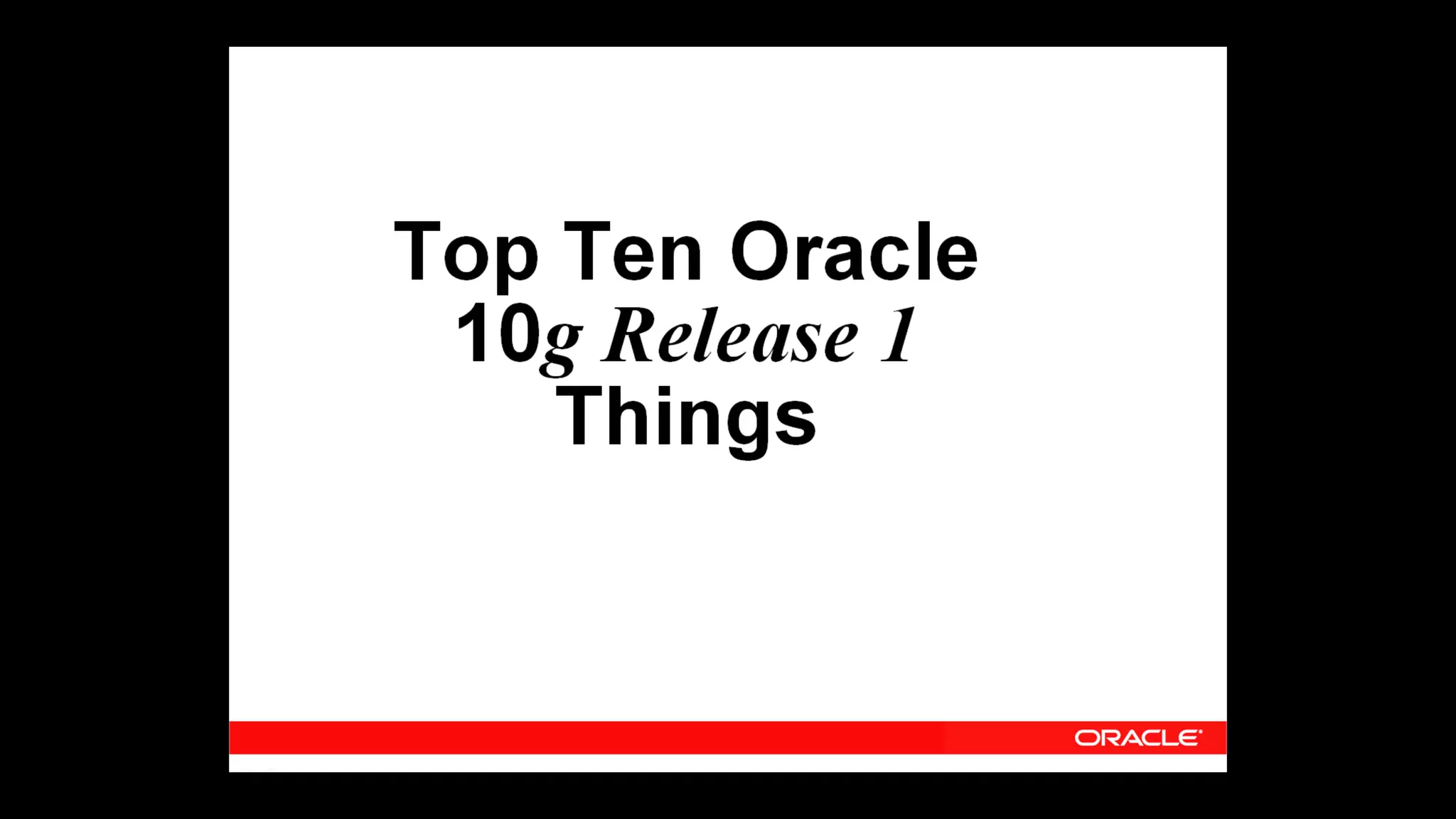 Top Ten Oracle 10g Release 1 Things

ORACLE